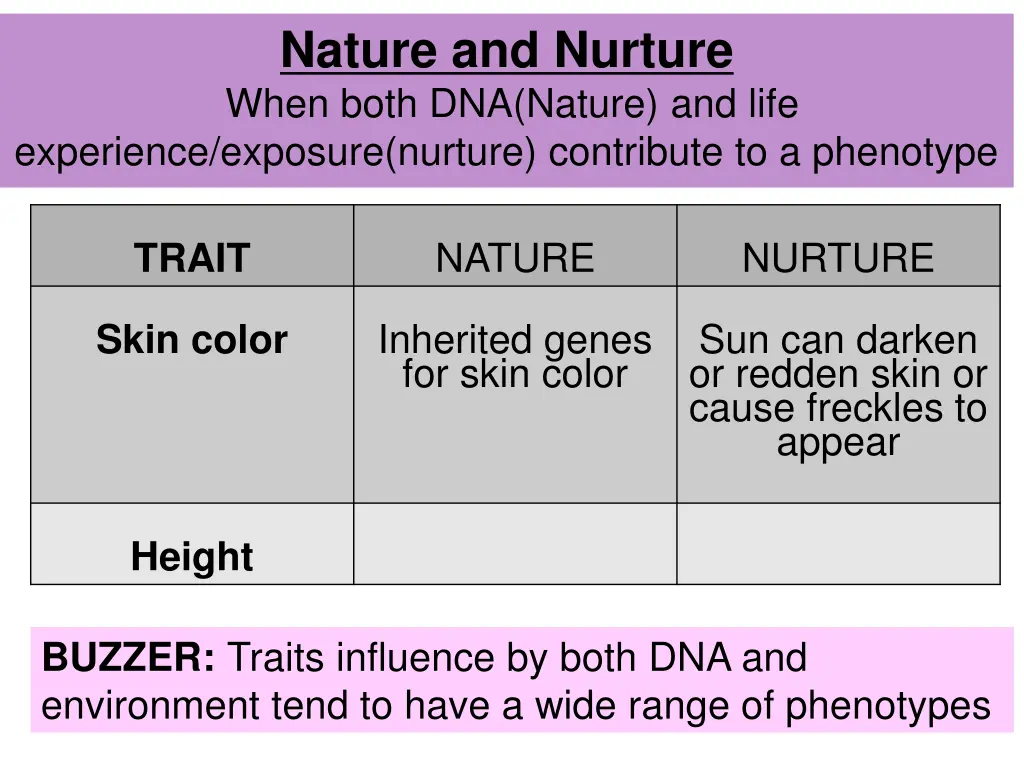 Nature and Nurture
When both DNA(Nature) and life experience/exposure(nurture) contribute to a phenotype

| TRAIT | NATURE | NURTURE |
|---|---|---|
| Skin color | Inherited genes for skin color | Sun can darken or redden skin or cause freckles to appear |
| Height | | |

BUZZER: Traits influence by both DNA and environment tend to have a wide range of phenotypes